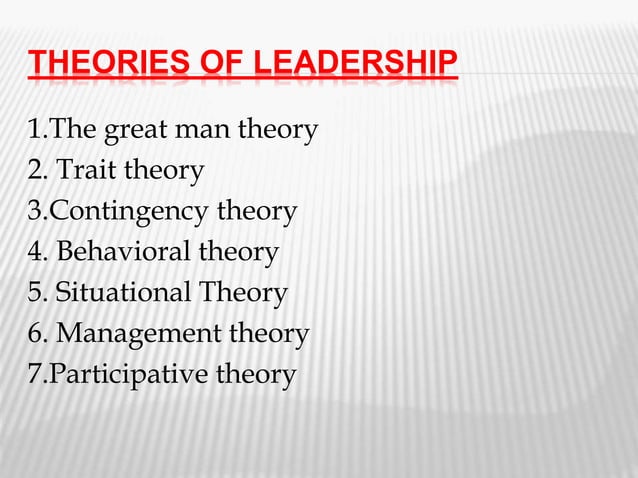 THEORIES OF LEADERSHIP

1.The great man theory
2. Trait theory
3.Contingency theory
4. Behavioral theory
5. Situational Theory
6. Management theory
7.Participative theory